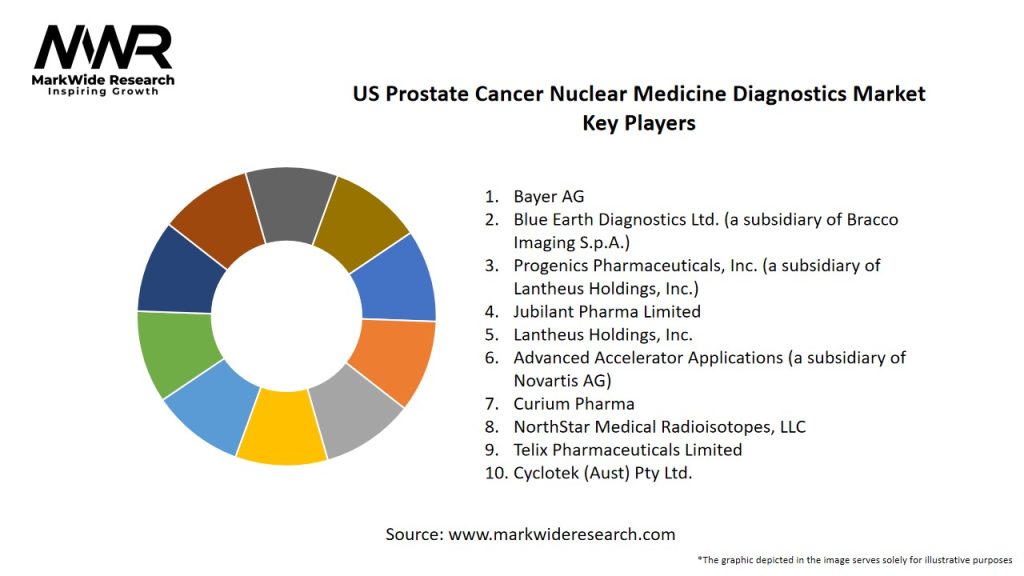 MWR
MarkWide Research
Inspiring Growth

US Prostate Cancer Nuclear Medicine Diagnostics Market Key Players

1. Bayer AG
2. Blue Earth Diagnostics Ltd. (a subsidiary of Bracco Imaging S.p.A.)
3. Progenics Pharmaceuticals, Inc. (a subsidiary of Lantheus Holdings, Inc.)
4. Jubilant Pharma Limited
5. Lantheus Holdings, Inc.
6. Advanced Accelerator Applications (a subsidiary of Novartis AG)
7. Curium Pharma
8. NorthStar Medical Radioisotopes, LLC
9. Telix Pharmaceuticals Limited
10. Cyclotek (Aust) Pty Ltd.

Source: www.markwideresearch.com

*The graphic depicted in the image serves solely for illustrative purposes